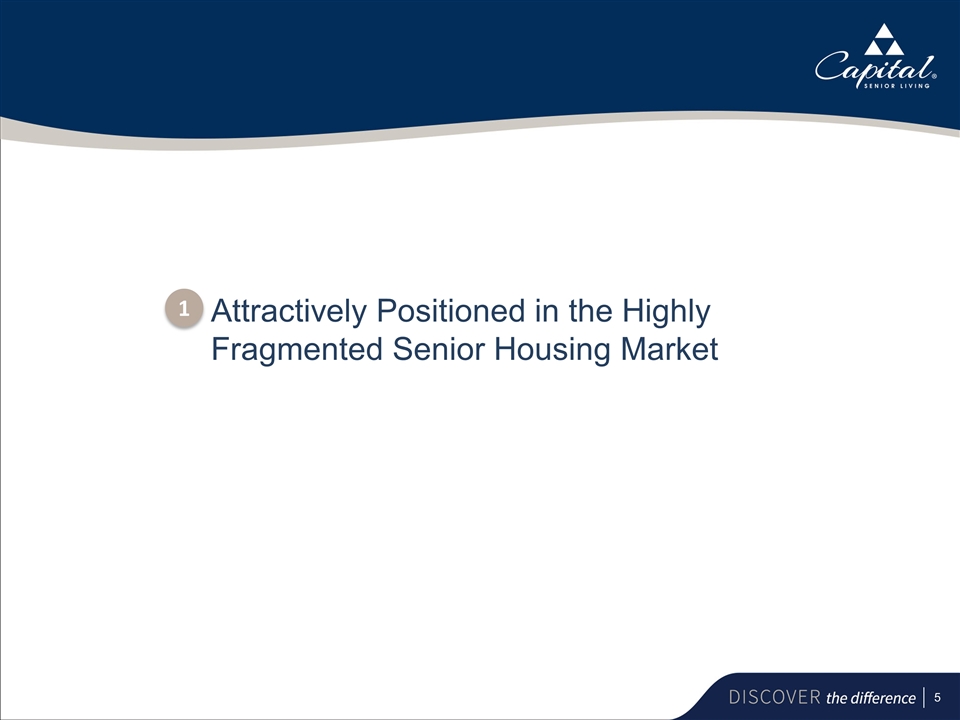 Capital® SENIOR LIVING

1 Attractively Positioned in the Highly Fragmented Senior Housing Market

DISCOVER the difference | 5